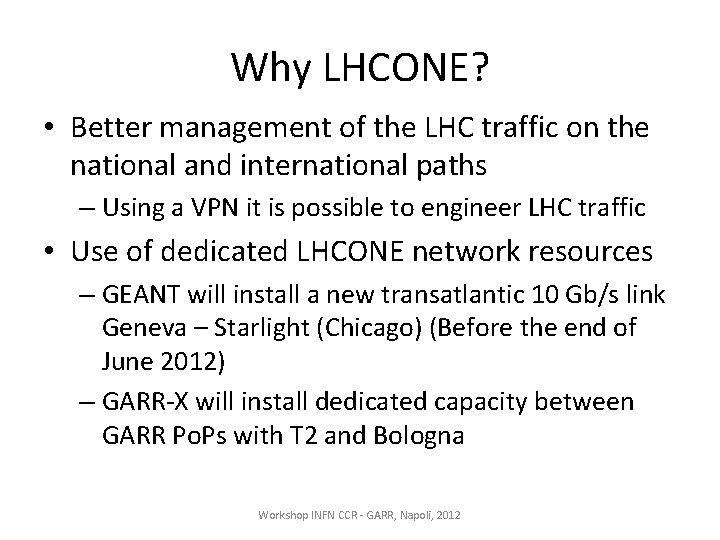 Why LHCONE?

• Better management of the LHC traffic on the national and international paths
  – Using a VPN it is possible to engineer LHC traffic
• Use of dedicated LHCONE network resources
  – GEANT will install a new transatlantic 10 Gb/s link Geneva – Starlight (Chicago) (Before the end of June 2012)
  – GARR-X will install dedicated capacity between GARR PoPs with T2 and Bologna

Workshop INFN CCR - GARR, Napoli, 2012